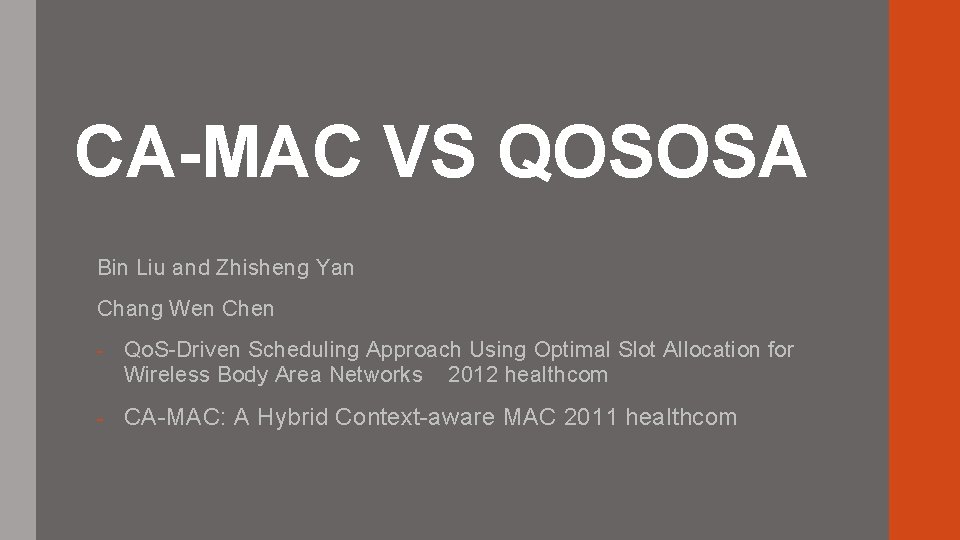 CA-MAC VS QOSOSA

Bin Liu and Zhisheng Yan

Chang Wen Chen

- QoS-Driven Scheduling Approach Using Optimal Slot Allocation for Wireless Body Area Networks 2012 healthcom
- CA-MAC: A Hybrid Context-aware MAC 2011 healthcom